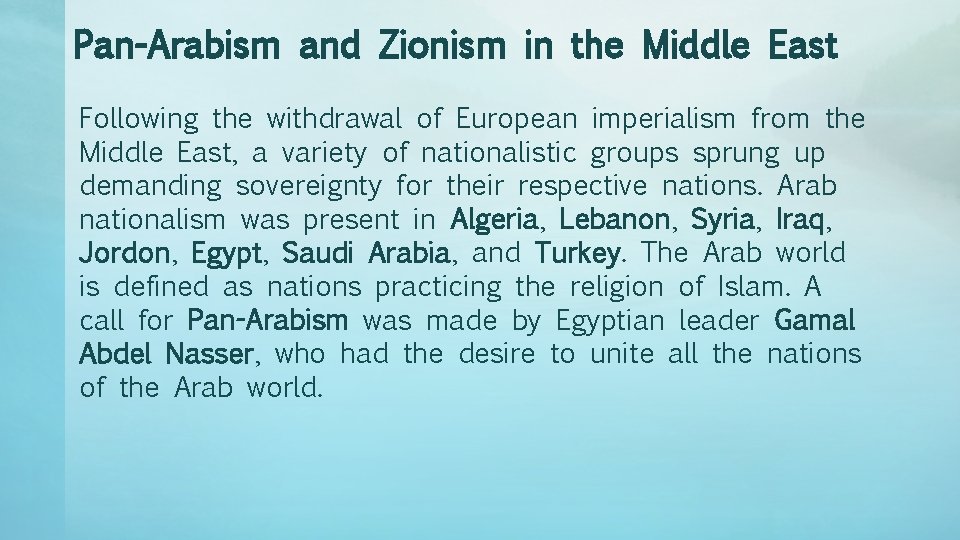 Pan-Arabism and Zionism in the Middle East

Following the withdrawal of European imperialism from the Middle East, a variety of nationalistic groups sprung up demanding sovereignty for their respective nations. Arab nationalism was present in Algeria, Lebanon, Syria, Iraq, Jordon, Egypt, Saudi Arabia, and Turkey. The Arab world is defined as nations practicing the religion of Islam. A call for Pan-Arabism was made by Egyptian leader Gamal Abdel Nasser, who had the desire to unite all the nations of the Arab world.